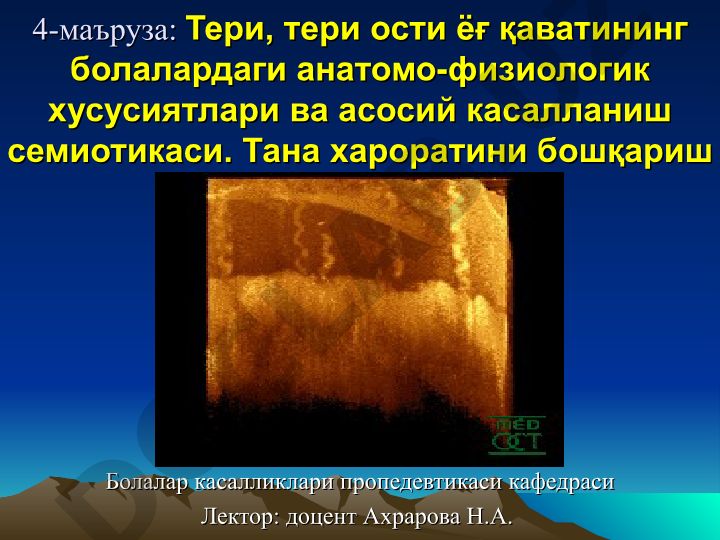 4-маъруза: Тери, тери ости ёғ қаватининг болалардаги анатомо-физиологик хусусиятлари ва асосий касалланиш семиотикаси. Тана хароратини бошқариш

MED OCT

Болалар касалликлари пропедевтикаси кафедраси

Лектор: доцент Ахрарова Н.А.